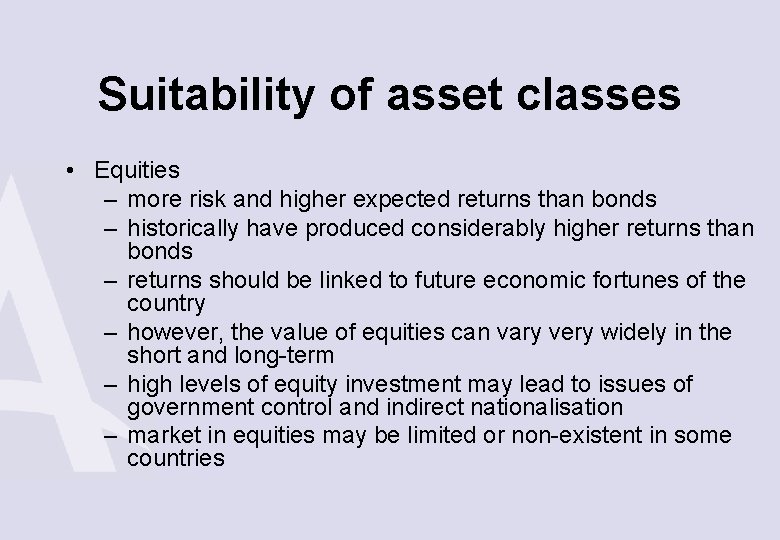 Suitability of asset classes

• Equities
– more risk and higher expected returns than bonds
– historically have produced considerably higher returns than bonds
– returns should be linked to future economic fortunes of the country
– however, the value of equities can vary very widely in the short and long-term
– high levels of equity investment may lead to issues of government control and indirect nationalisation
– market in equities may be limited or non-existent in some countries